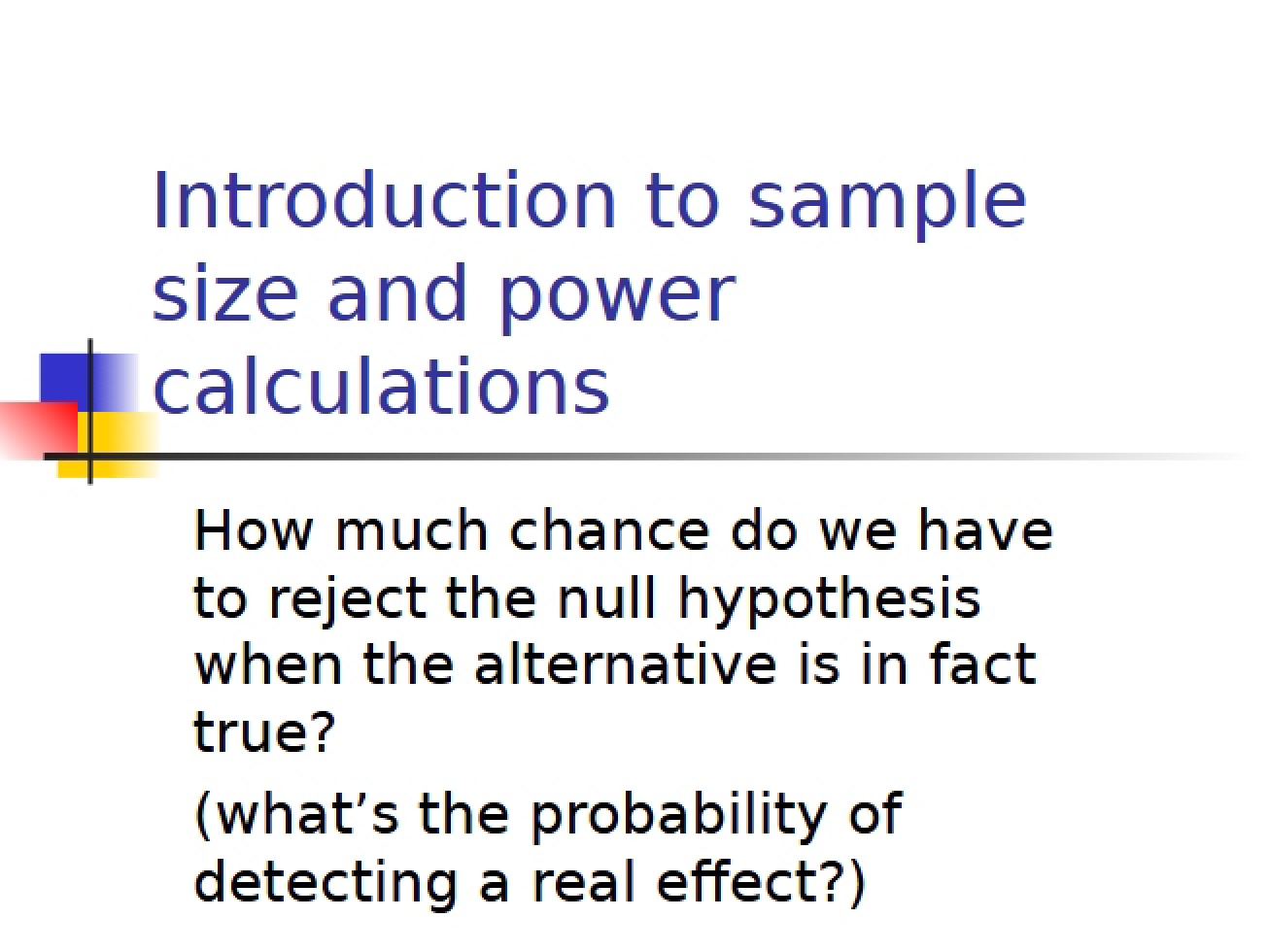 Introduction to sample size and power calculations

How much chance do we have to reject the null hypothesis when the alternative is in fact true?

(what's the probability of detecting a real effect?)